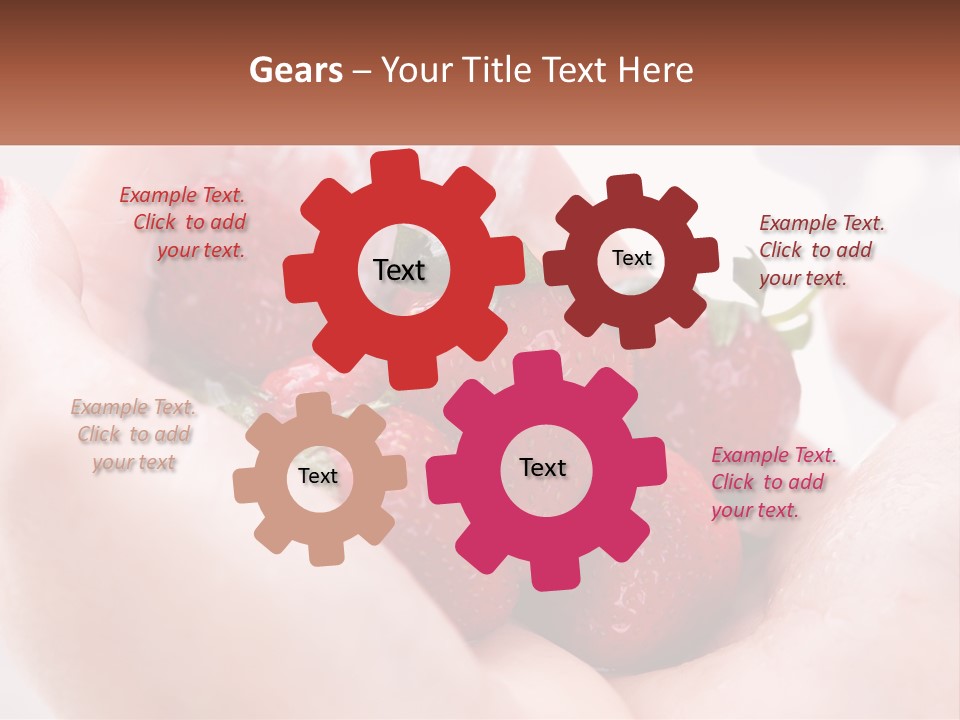 Gears – Your Title Text Here

Example Text. Click to add your text.

Text

Text

Example Text. Click to add your text.

Example Text. Click to add your text

Text

Text

Example Text. Click to add your text.